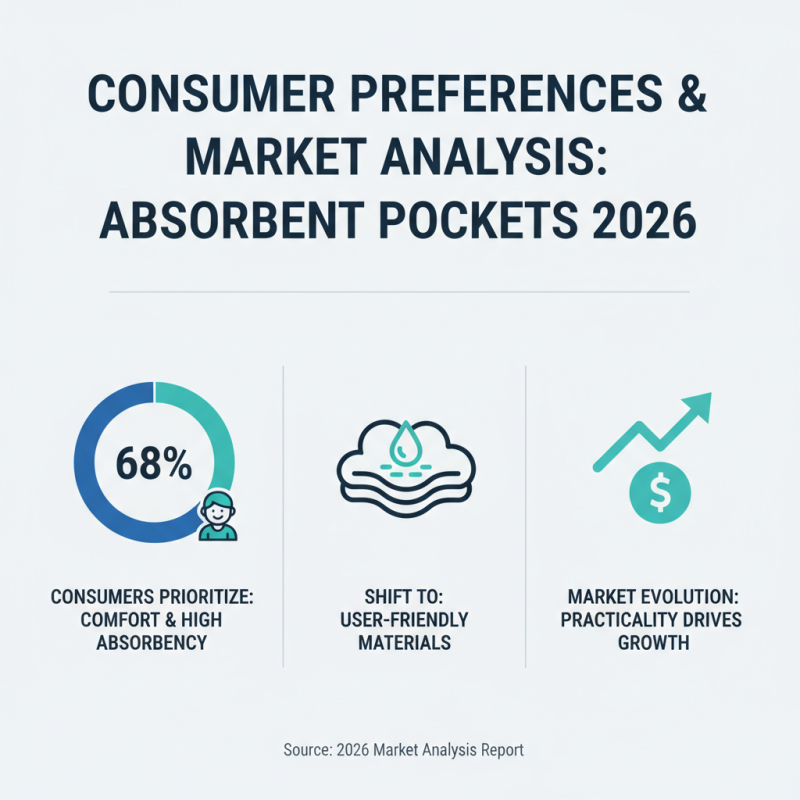 CONSUMER PREFERENCES & MARKET ANALYSIS: ABSORBENT POCKETS 2026

68%

CONSUMERS PRIORITIZE: COMFORT & HIGH ABSORBENCY

SHIFT TO: USER-FRIENDLY MATERIALS

$

MARKET EVOLUTION: PRACTICALITY DRIVES GROWTH

Source: 2026 Market Analysis Report